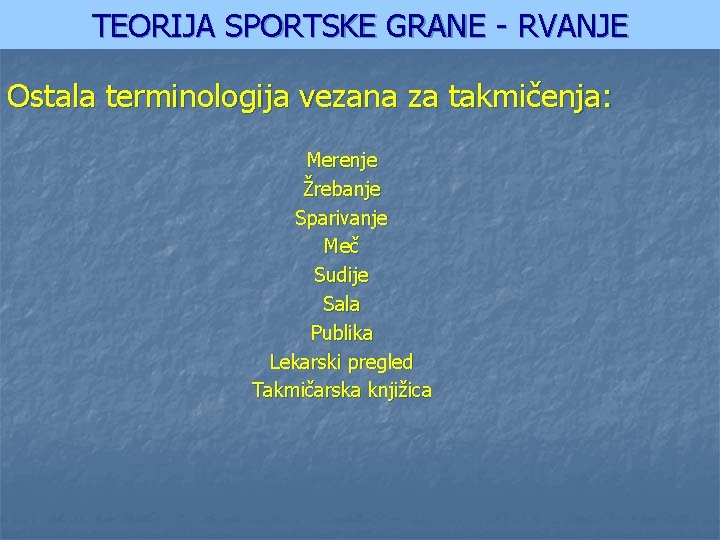 TEORIJA SPORTSKE GRANE - RVANJE

Ostala terminologija vezana za takmičenja:

Merenje
Žrebanje
Sparivanje
Meč
Sudije
Sala
Publika
Lekarski pregled
Takmičarska knjižica